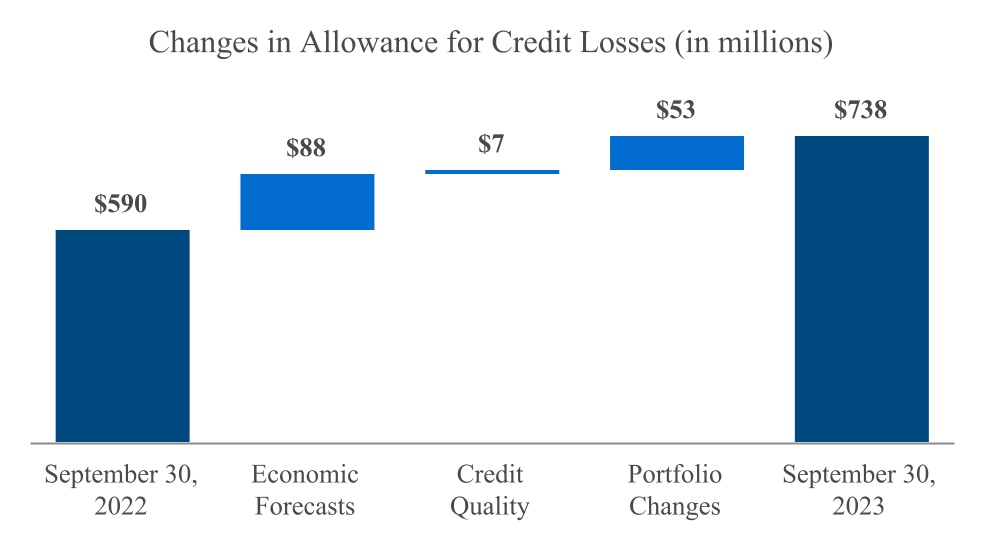 Changes in Allowance for Credit Losses (in millions)

$590
$88
$7
$53
$738

September 30, 2022
Economic Forecasts
Credit Quality
Portfolio Changes
September 30, 2023